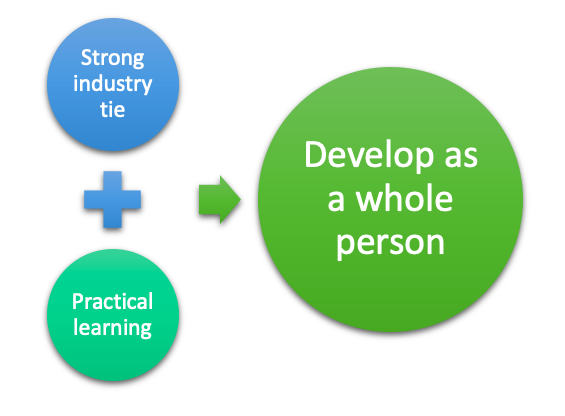 Strong industry tie

Practical learning

Develop as a whole person